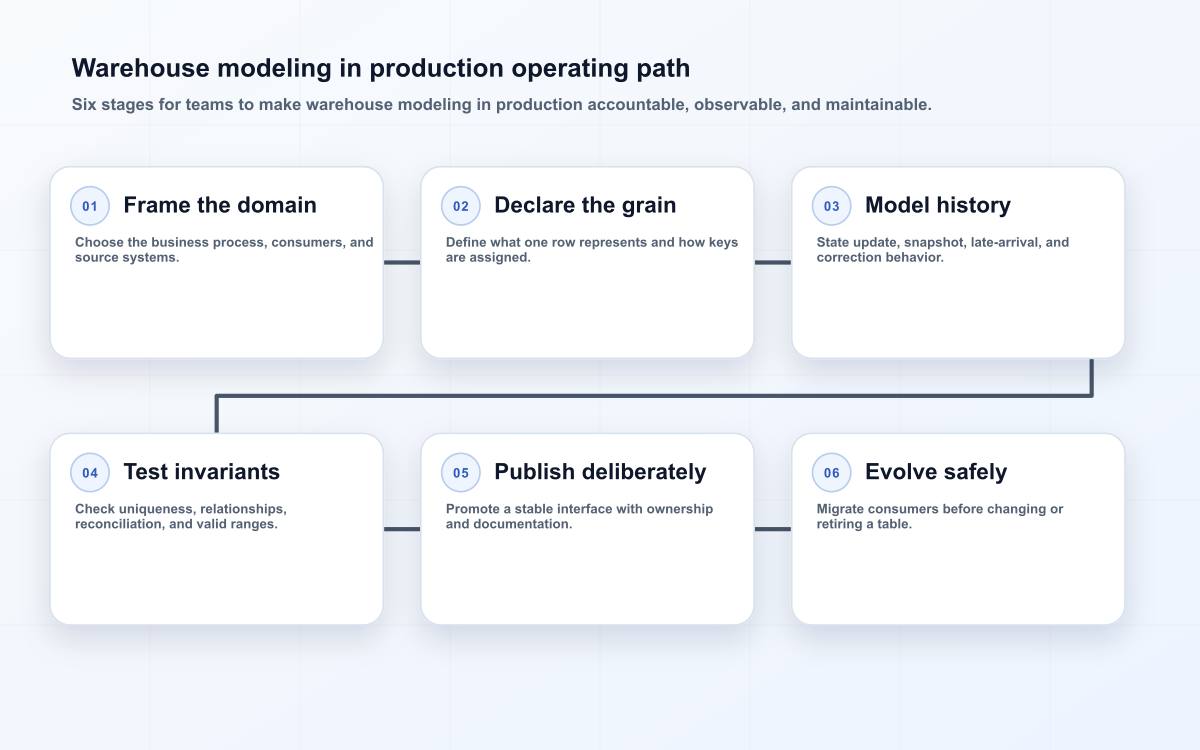 Warehouse modeling in production operating path

Six stages for teams to make warehouse modeling in production accountable, observable, and maintainable.

01 Frame the domain

Choose the business process, consumers, and source systems.

02 Declare the grain

Define what one row represents and how keys are assigned.

03 Model history

State update, snapshot, late-arrival, and correction behavior.

04 Test invariants

Check uniqueness, relationships, reconciliation, and valid ranges.

05 Publish deliberately

Promote a stable interface with ownership and documentation.

06 Evolve safely

Migrate consumers before changing or retiring a table.